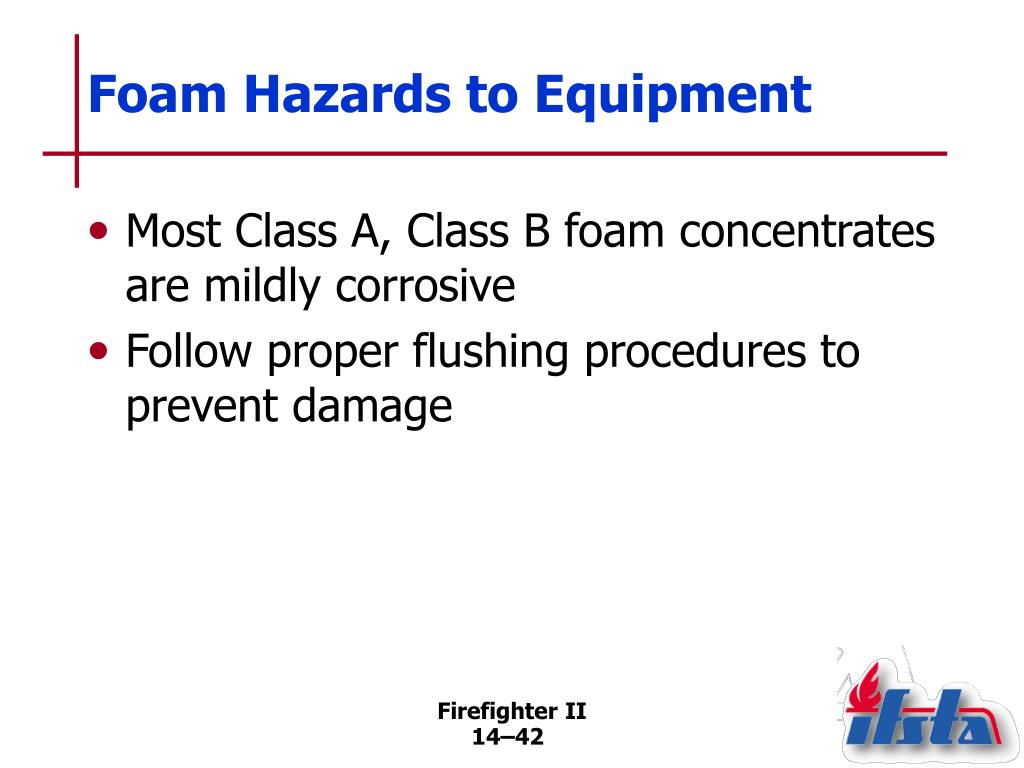 Foam Hazards to Equipment

• Most Class A, Class B foam concentrates are mildly corrosive
• Follow proper flushing procedures to prevent damage

Firefighter II
14–42

ifsta